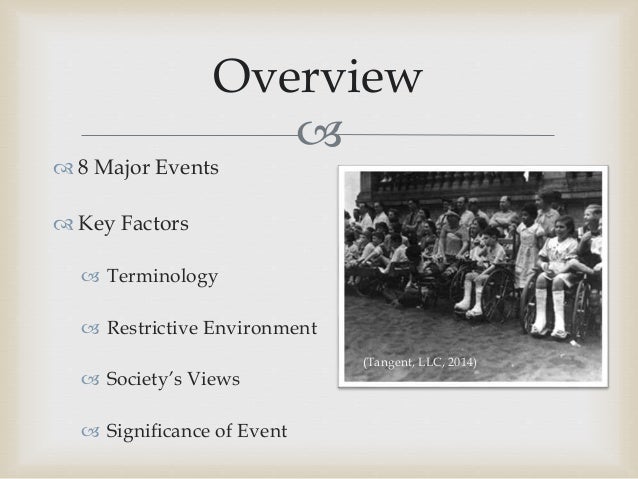 Overview

8 Major Events

Key Factors

Terminology

Restrictive Environment

Society's Views

Significance of Event

(Tangent, LLC, 2014)